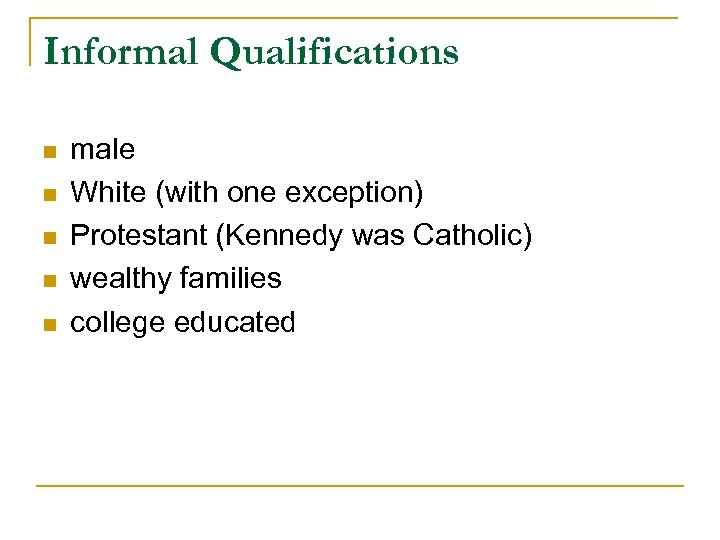 Informal Qualifications

- male
- White (with one exception)
- Protestant (Kennedy was Catholic)
- wealthy families
- college educated